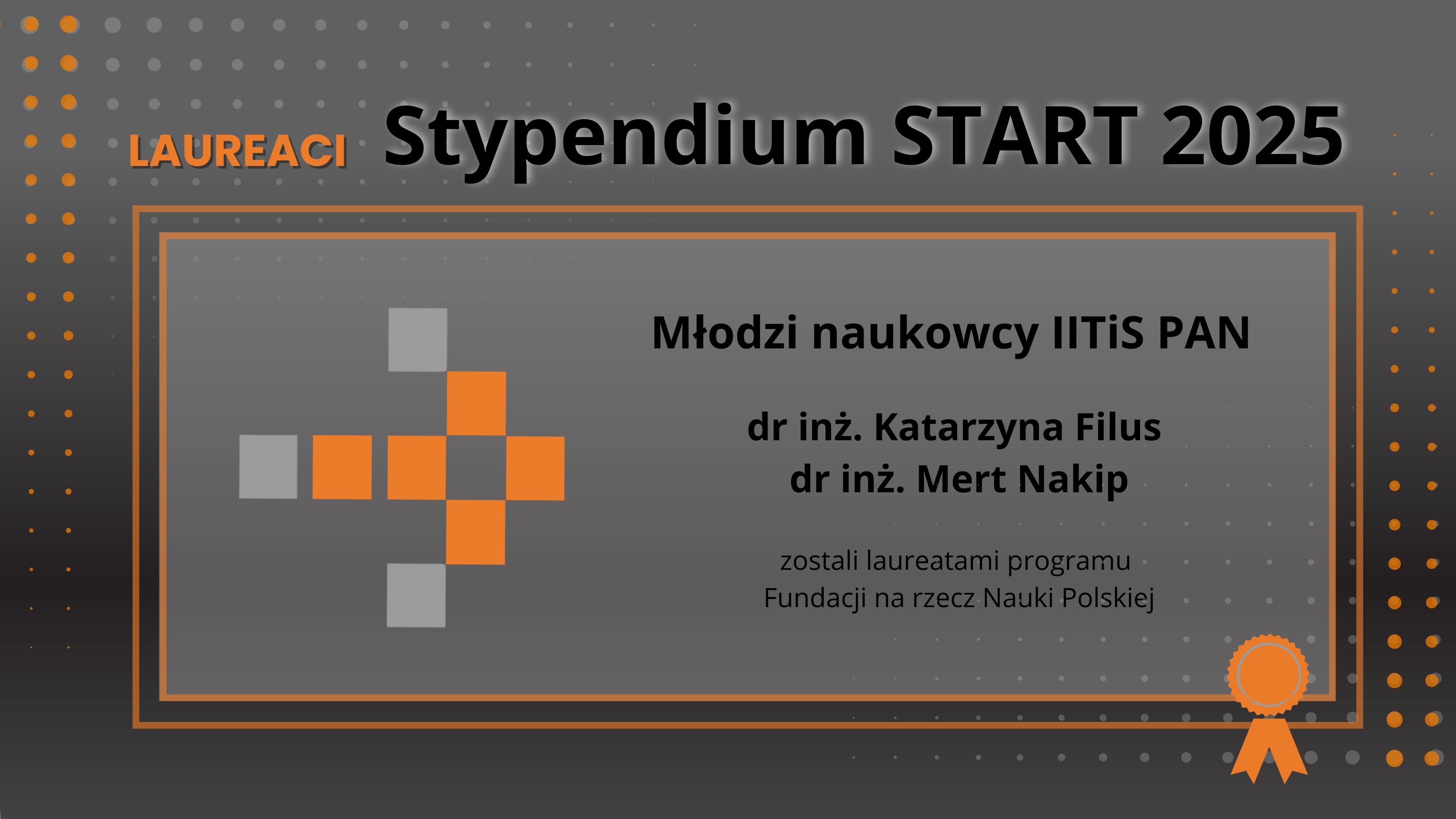 LAUREACI Stypendium START 2025

Młodzi naukowcy IITiS PAN

dr inż. Katarzyna Filus
dr inż. Mert Nakip

zostali laureatami programu
Fundacji na rzecz Nauki Polskiej